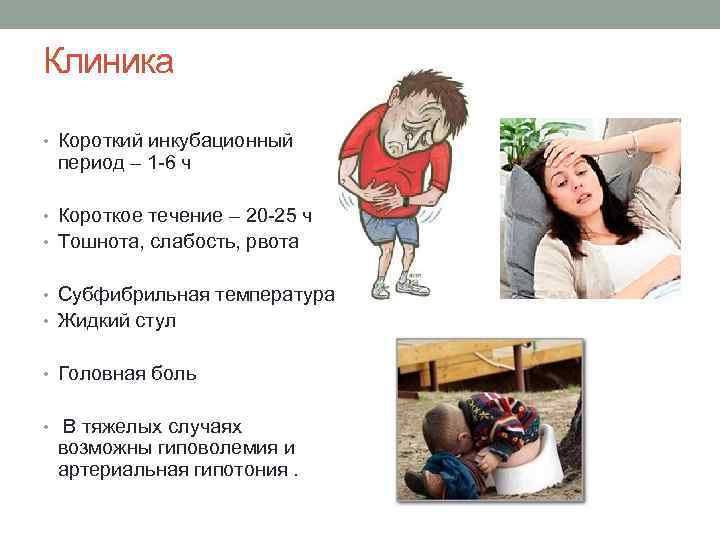 Клиника

• Короткий инкубационный период – 1-6 ч

• Короткое течение – 20-25 ч
• Тошнота, слабость, рвота

• Субфибрильная температура
• Жидкий стул

• Головная боль

• В тяжелых случаях возможны гиповолемия и артериальная гипотония .